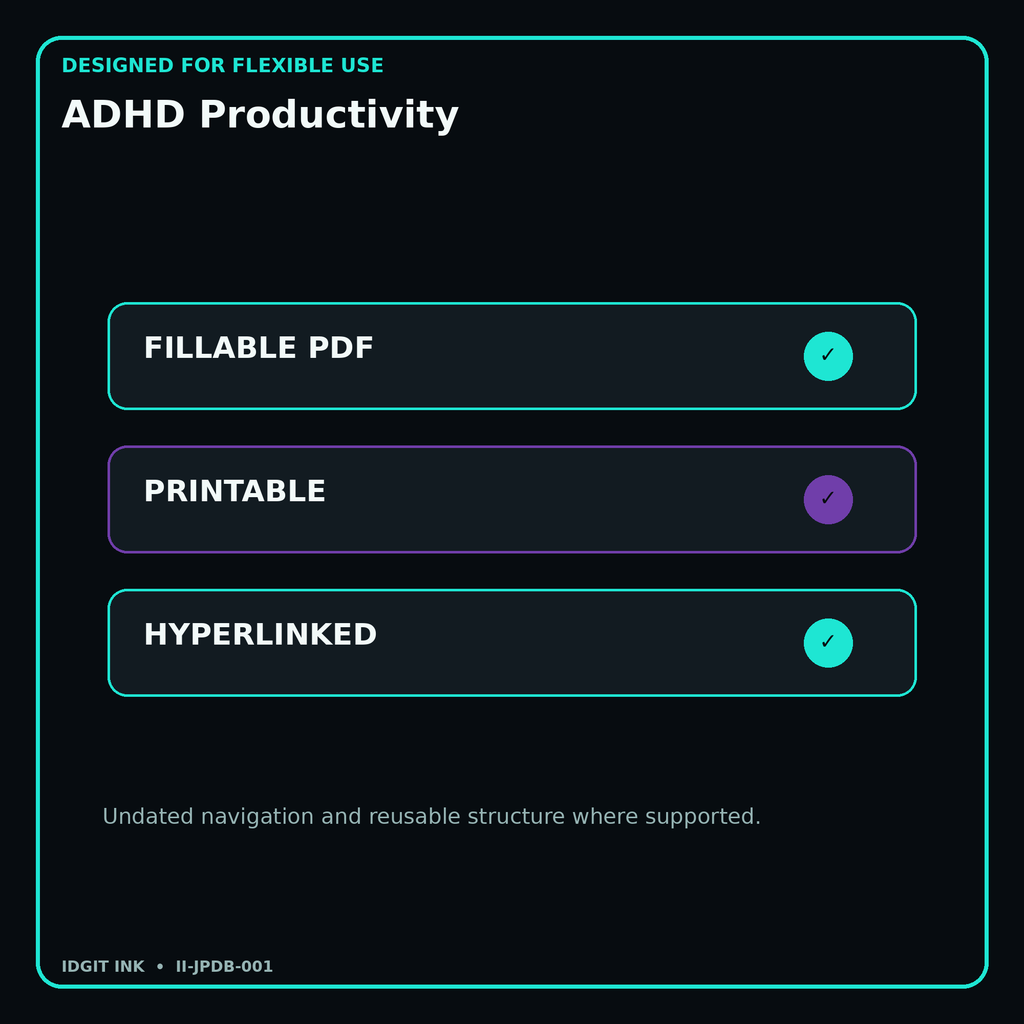 DESIGNED FOR FLEXIBLE USE

ADHD Productivity

FILLABLE PDF ✓

PRINTABLE ✓

HYPERLINKED ✓

Undated navigation and reusable structure where supported.

IDGIT INK • II-JPDB-001